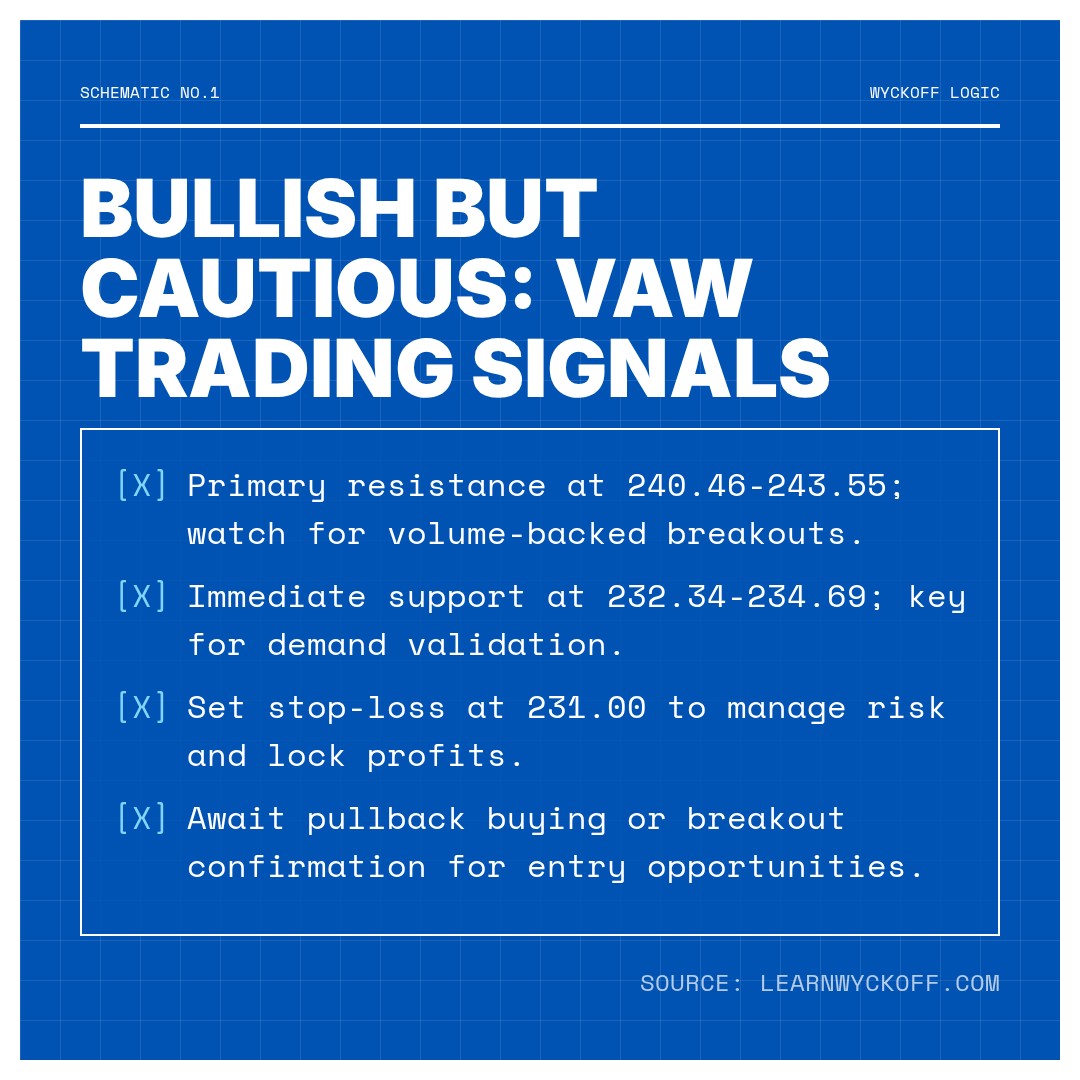 SCHEMATIC NO.1

WYCKOFF LOGIC

BULLISH BUT CAUTIOUS: VAW TRADING SIGNALS

[X] Primary resistance at 240.46-243.55; watch for volume-backed breakouts.

[X] Immediate support at 232.34-234.69; key for demand validation.

[X] Set stop-loss at 231.00 to manage risk and lock profits.

[X] Await pullback buying or breakout confirmation for entry opportunities.

SOURCE: LEARNWYCKOFF.COM